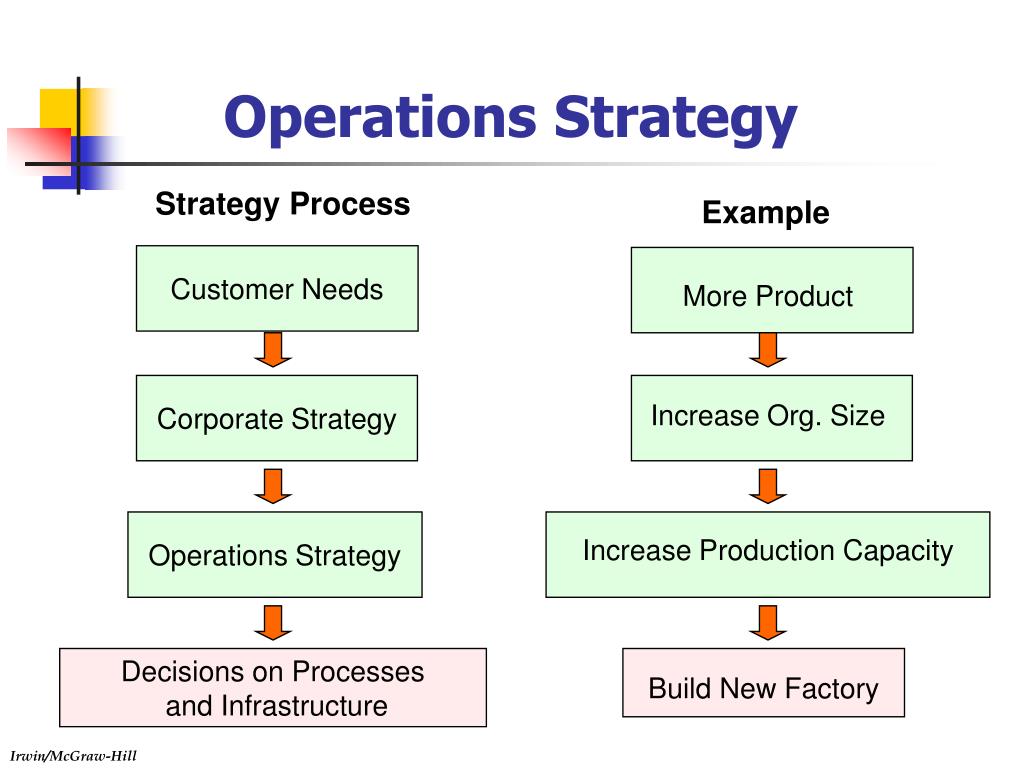 Operations Strategy

Strategy Process

Customer Needs

Corporate Strategy

Operations Strategy

Decisions on Processes and Infrastructure

Example

More Product

Increase Org. Size

Increase Production Capacity

Build New Factory

Irwin/McGraw-Hill